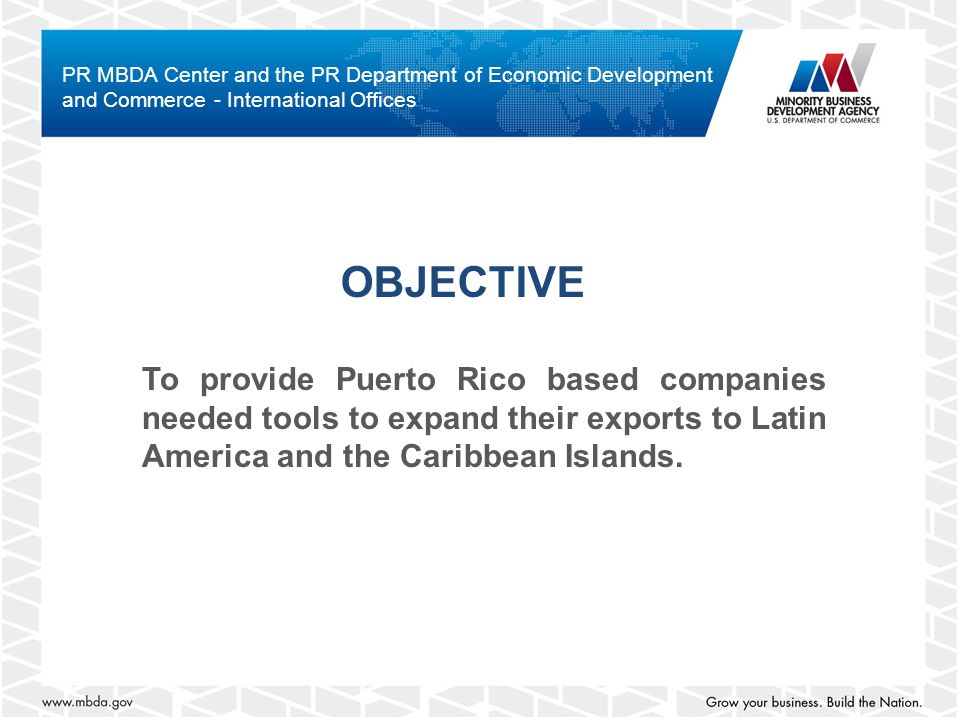 PR MBDA Center and the PR Department of Economic Development and Commerce - International Offices

MINORITY BUSINESS DEVELOPMENT AGENCY
U.S. DEPARTMENT OF COMMERCE

OBJECTIVE

To provide Puerto Rico based companies needed tools to expand their exports to Latin America and the Caribbean Islands.

www.mbda.gov

Grow your business. Build the Nation.